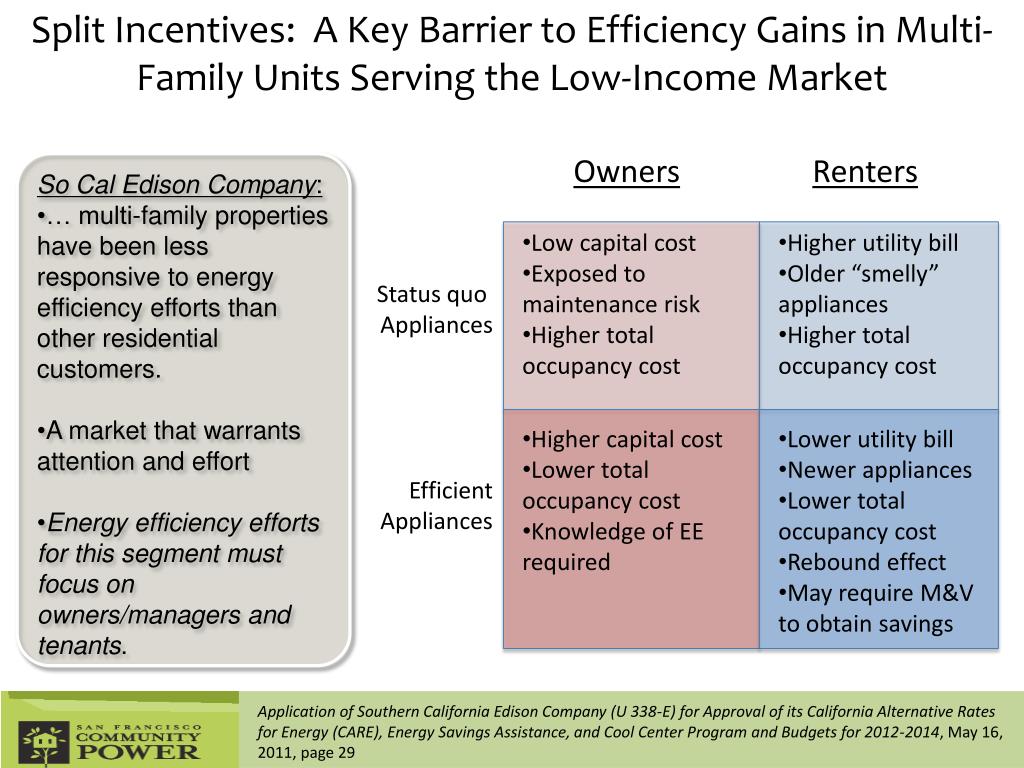 Split Incentives: A Key Barrier to Efficiency Gains in Multi-Family Units Serving the Low-Income Market

So Cal Edison Company:
•… multi-family properties have been less responsive to energy efficiency efforts than other residential customers.

•A market that warrants attention and effort

•Energy efficiency efforts for this segment must focus on owners/managers and tenants.

| | Owners | Renters |
|---|---|---|
| Status quo Appliances | •Low capital cost •Exposed to maintenance risk •Higher total occupancy cost | •Higher utility bill •Older “smelly” appliances •Higher total occupancy cost |
| Efficient Appliances | •Higher capital cost •Lower total occupancy cost •Knowledge of EE required | •Lower utility bill •Newer appliances •Lower total occupancy cost •Rebound effect •May require M&V to obtain savings |

SAN FRANCISCO COMMUNITY POWER

Application of Southern California Edison Company (U 338-E) for Approval of its California Alternative Rates for Energy (CARE), Energy Savings Assistance, and Cool Center Program and Budgets for 2012-2014, May 16, 2011, page 29